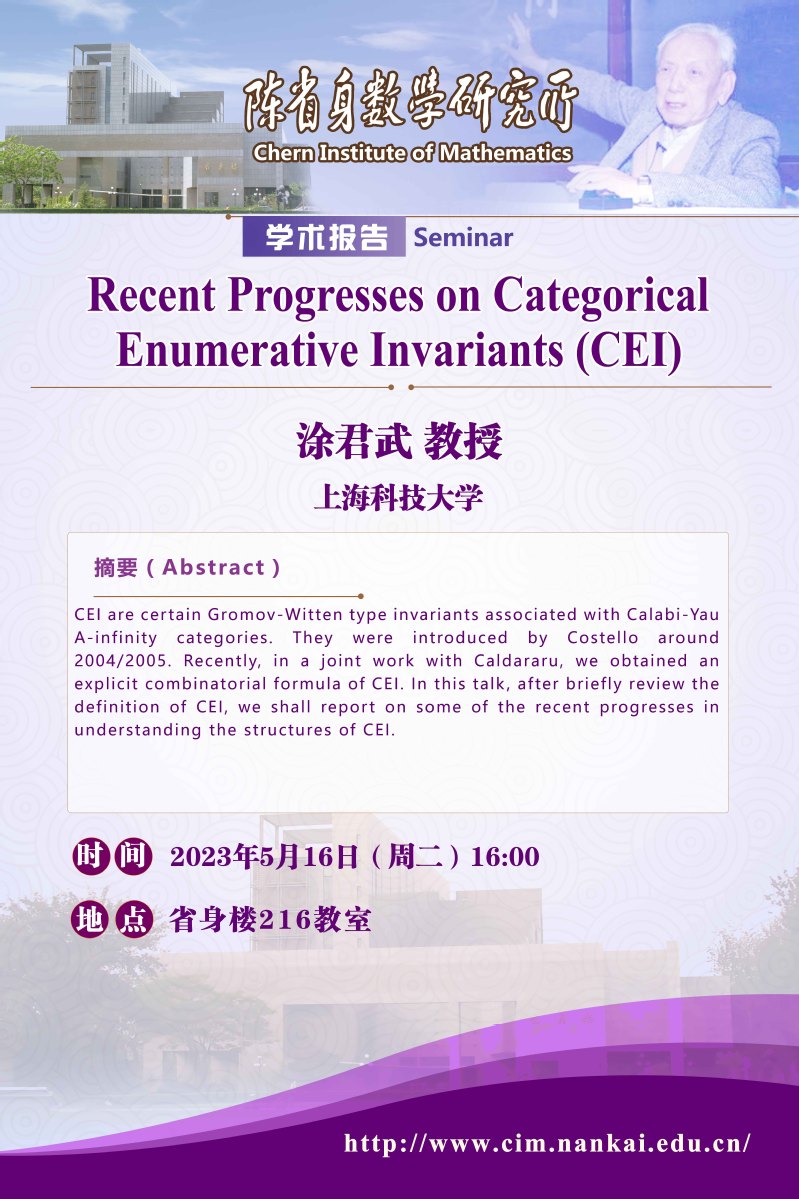 陈省身数学研究所
Chern Institute of Mathematics

学术报告 Seminar

Recent Progresses on Categorical Enumerative Invariants (CEI)

涂君武 教授

上海科技大学

摘要（Abstract）

CEI are certain Gromov-Witten type invariants associated with Calabi-Yau A-infinity categories. They were introduced by Costello around 2004/2005. Recently, in a joint work with Caldararu, we obtained an explicit combinatorial formula of CEI. In this talk, after briefly review the definition of CEI, we shall report on some of the recent progresses in understanding the structures of CEI.

时间 2023年5月16日（周二）16:00

地点 省身楼216教室

http://www.cim.nankai.edu.cn/